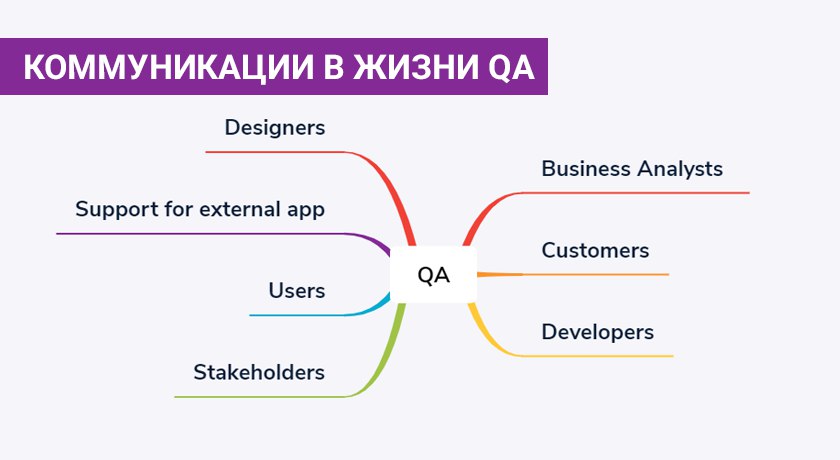 КОММУНИКАЦИИ В ЖИЗНИ QA

Designers

Support for external app

Users

Stakeholders

QA

Business Analysts

Customers

Developers